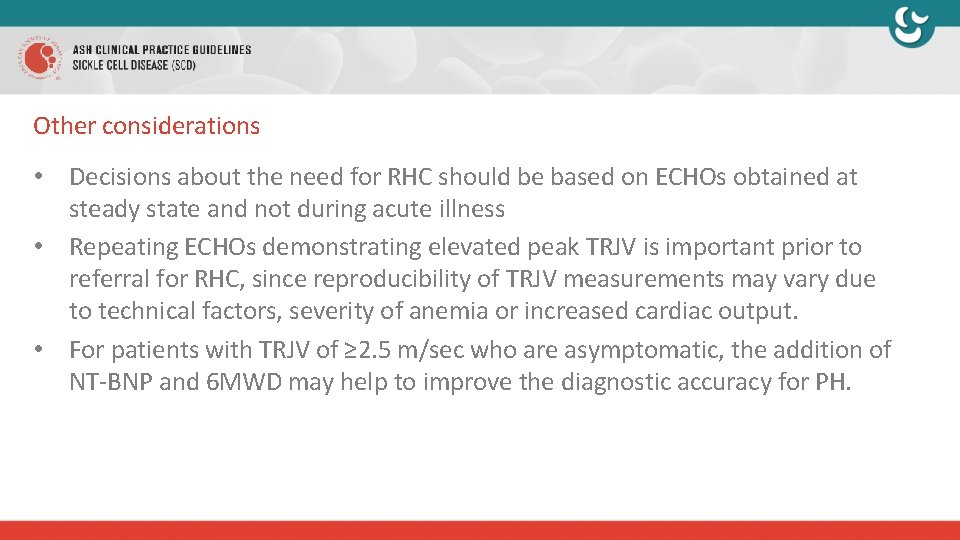 ASH CLINICAL PRACTICE GUIDELINES
SICKLE CELL DISEASE (SCD)

Other considerations

• Decisions about the need for RHC should be based on ECHOs obtained at steady state and not during acute illness
• Repeating ECHOs demonstrating elevated peak TRJV is important prior to referral for RHC, since reproducibility of TRJV measurements may vary due to technical factors, severity of anemia or increased cardiac output.
• For patients with TRJV of ≥2.5 m/sec who are asymptomatic, the addition of NT-BNP and 6MWD may help to improve the diagnostic accuracy for PH.